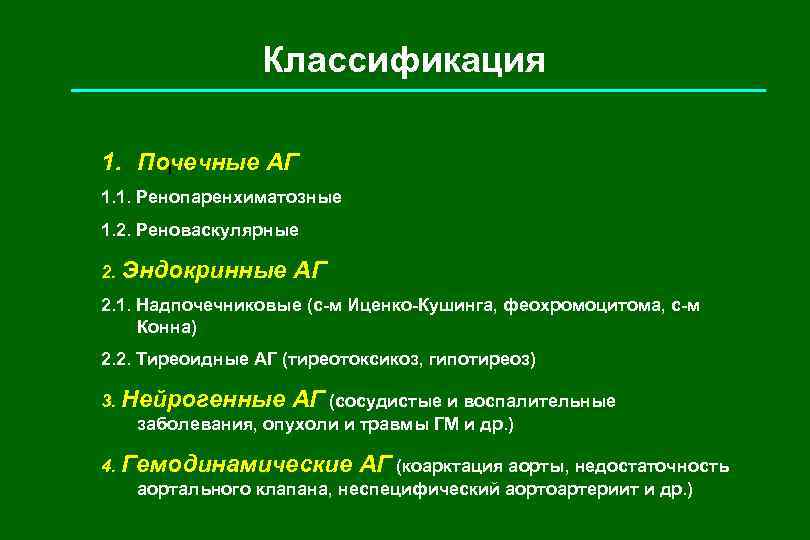 Классификация

1. Почечные АГ

1.1. Ренопаренхиматозные

1.2. Реноваскулярные

2. Эндокринные АГ

2.1. Надпочечниковые (с-м Иценко-Кушинга, феохромоцитома, с-м Конна)

2.2. Тиреоидные АГ (тиреотоксикоз, гипотиреоз)

3. Нейрогенные АГ (сосудистые и воспалительные заболевания, опухоли и травмы ГМ и др.)

4. Гемодинамические АГ (коарктация аорты, недостаточность аортального клапана, неспецифический аортоартериит и др.)